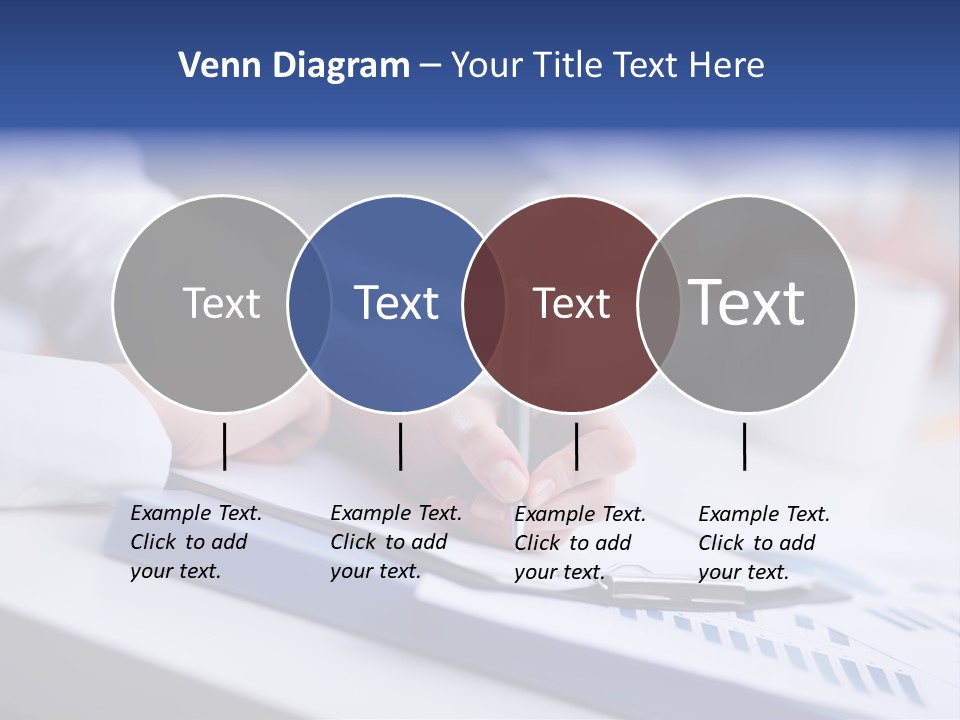 Venn Diagram – Your Title Text Here

Text

Text

Text

Text

Example Text. Click to add your text.

Example Text. Click to add your text.

Example Text. Click to add your text.

Example Text. Click to add your text.